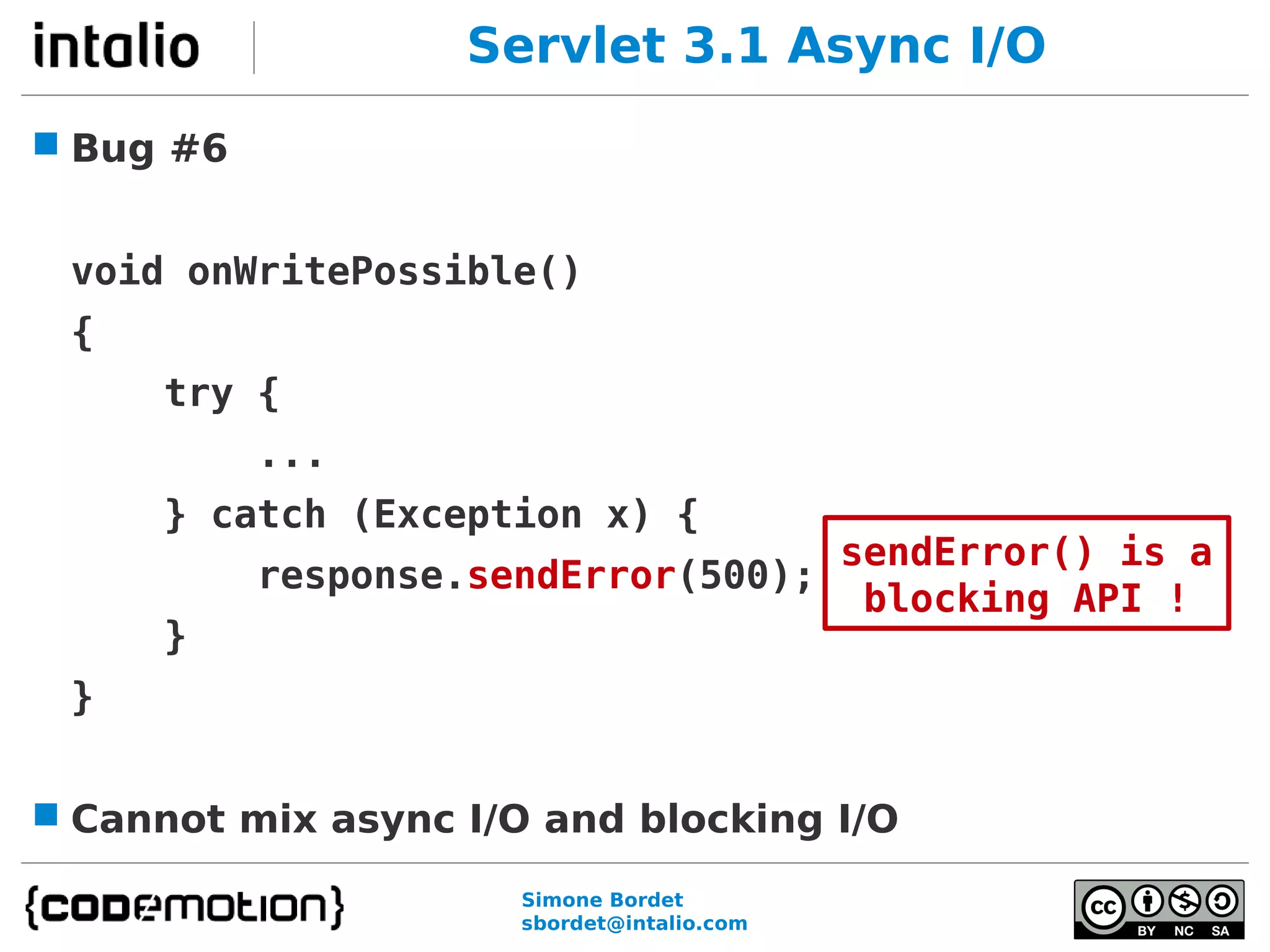 intalio

Servlet 3.1 Async I/O

Bug #6

void onWritePossible()
{
    try {
        ...
    } catch (Exception x) {
        response.sendError(500);
    }
}

sendError() is a blocking API !

Cannot mix async I/O and blocking I/O

{codemotion}

Simone Bordet
sbordet@intalio.com

cc BY NC SA